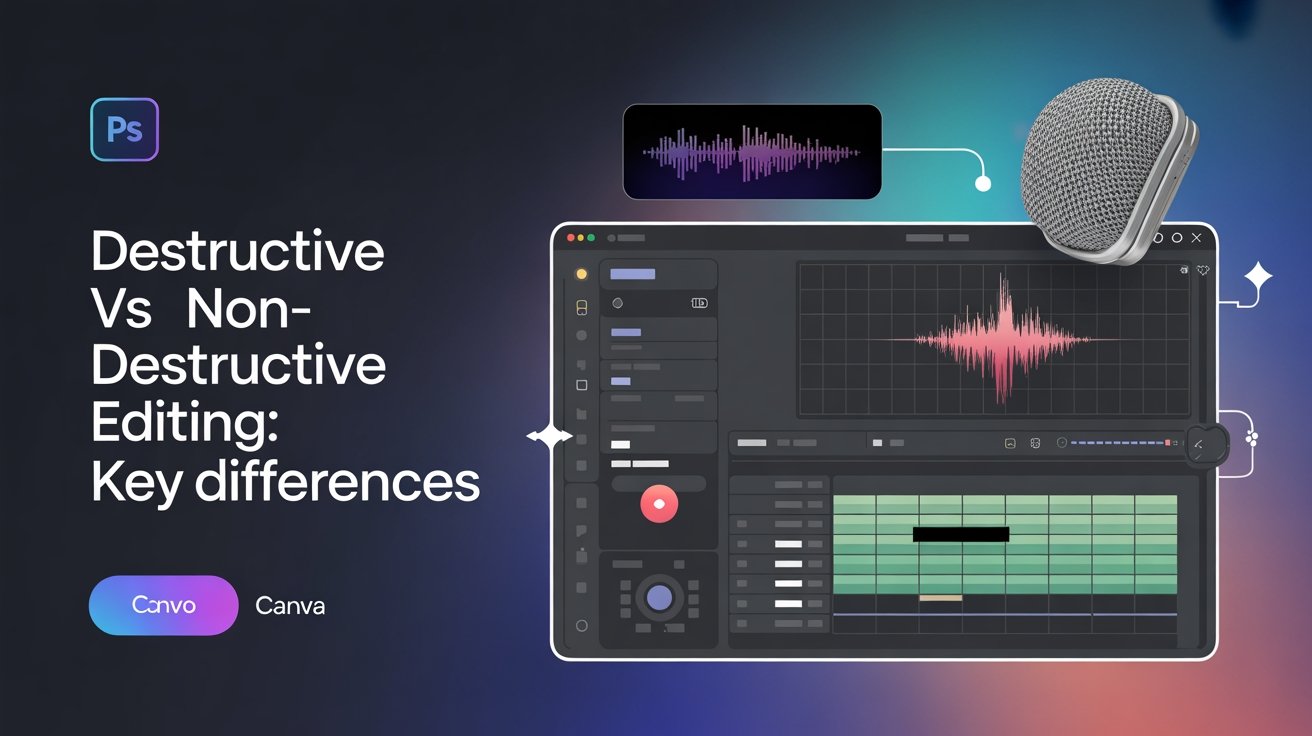 Ps

Destructive Vs Non-Destructive Editing: Key differences

Canvo

Canva